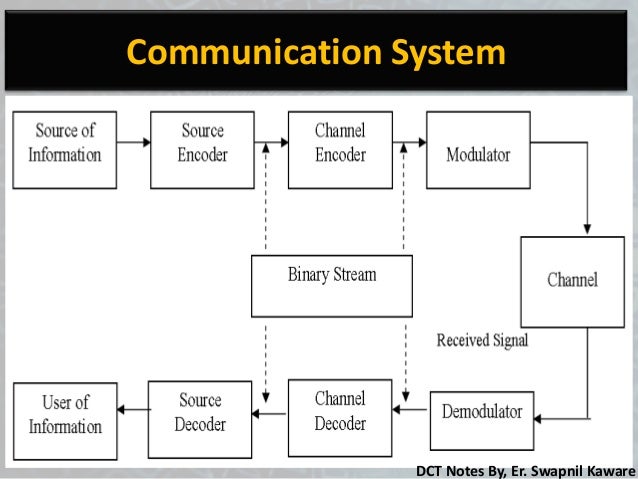 Communication System

Source of Information

Source Encoder

Channel Encoder

Modulator

Binary Stream

Channel

Received Signal

User of Information

Source Decoder

Channel Decoder

Demodulator

DCT Notes By, Er. Swapnil Kaware